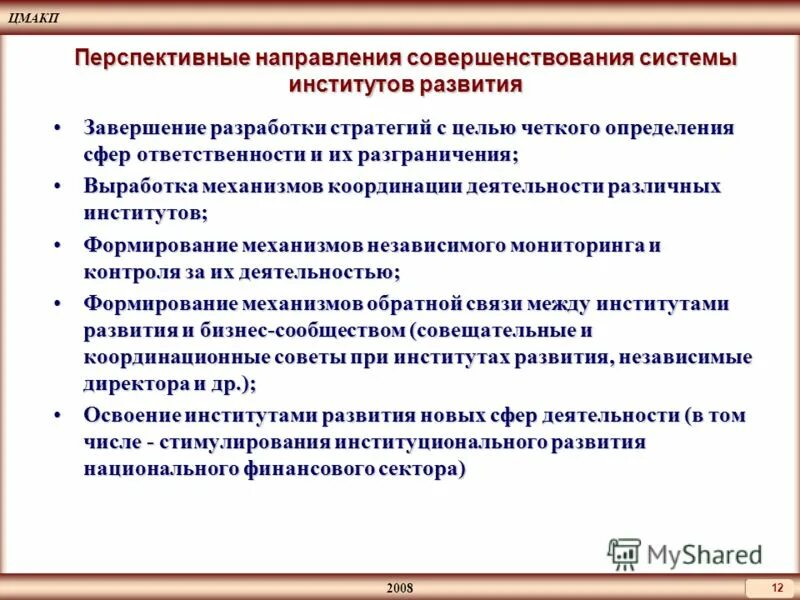 ЦМАКП

Перспективные направления совершенствования системы институтов развития

• Завершение разработки стратегий с целью четкого определения сфер ответственности и их разграничения;

• Выработка механизмов координации деятельности различных институтов;

• Формирование механизмов независимого мониторинга и контроля за их деятельностью;

• Формирование механизмов обратной связи между институтами развития и бизнес-сообществом (совещательные и координационные советы при институтах развития, независимые директора и др.);

• Освоение институтами развития новых сфер деятельности (в том числе - стимулирования институционального развития национального финансового сектора)

MyShared

2008

12